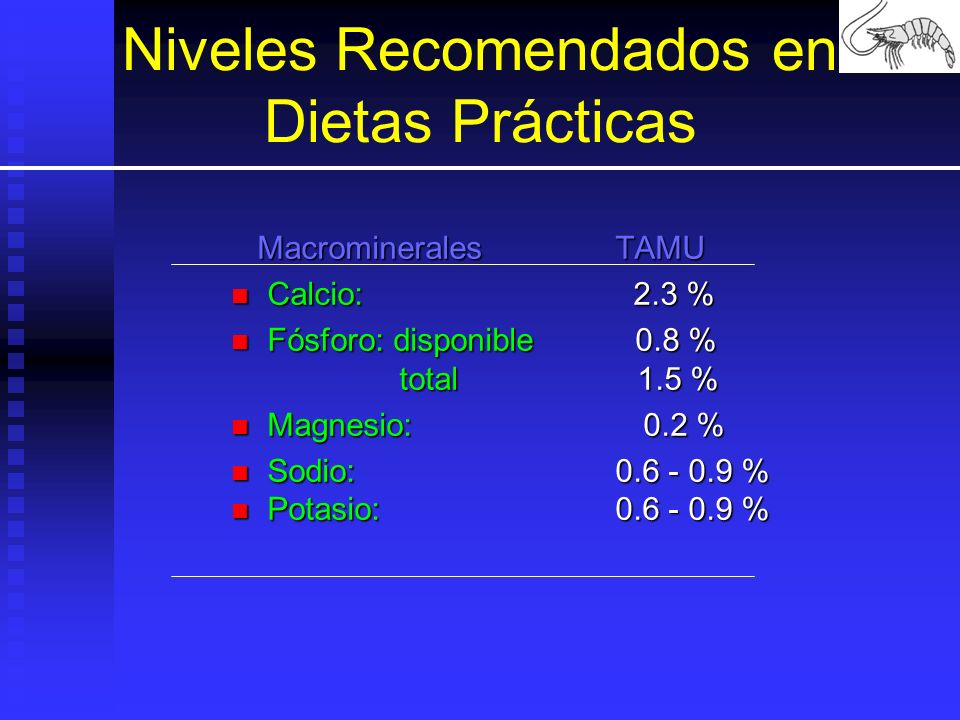 Niveles Recomendados en Dietas Prácticas

| Macrominerales | TAMU |
|---|---|
| Calcio: | 2.3 % |
| Fósforo: disponible | 0.8 % |
| total | 1.5 % |
| Magnesio: | 0.2 % |
| Sodio: | 0.6 - 0.9 % |
| Potasio: | 0.6 - 0.9 % |